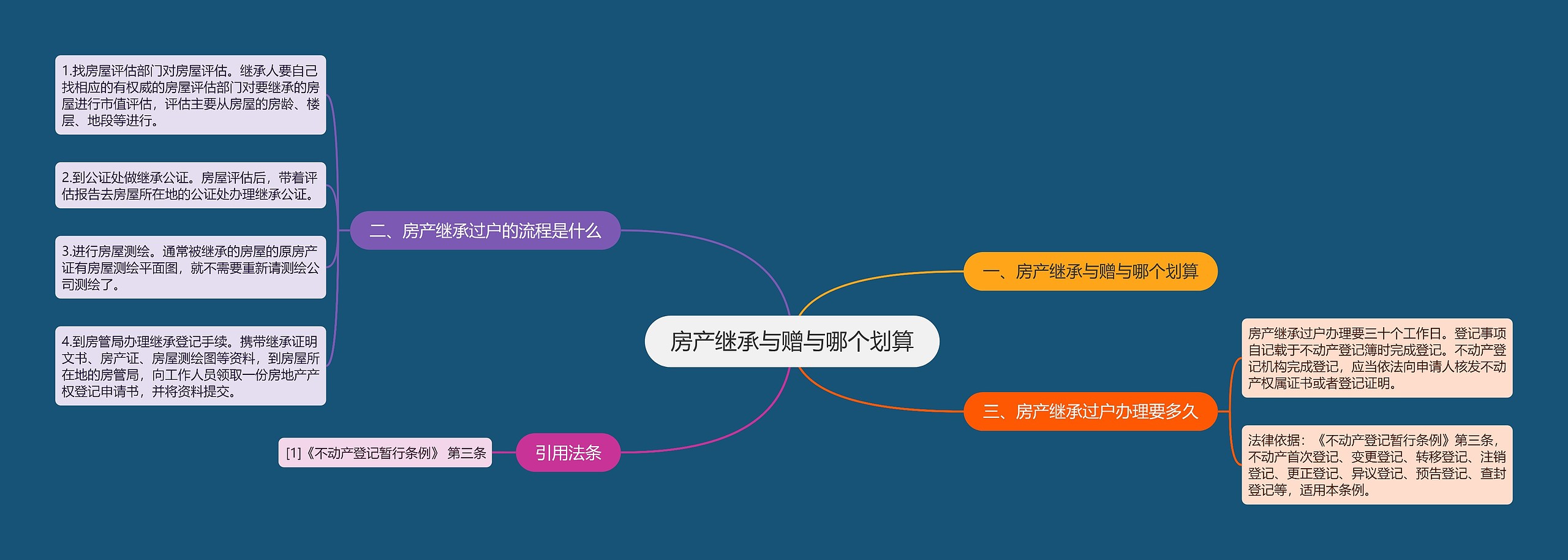 房产继承与赠与哪个划算

一、房产继承与赠与哪个划算

二、房产继承过户的流程是什么

1.找房屋评估部门对房屋评估。继承人要自己找相应的有权威的房屋评估部门对要继承的房屋进行市值评估，评估主要从房屋的房龄、楼层、地段等进行。

2.到公证处做继承公证。房屋评估后，带着评估报告去房屋所在地的公证处办理继承公证。

3.进行房屋测绘。通常被继承的房屋的原房产证有房屋测绘平面图，就不需要重新请测绘公司测绘了。

4.到房管局办理继承登记手续。携带继承证明文书、房产证、房屋测绘图等资料，到房屋所在地的房管局，向工作人员领取一份房地产产权登记申请书，并将资料提交。

三、房产继承过户办理要多久

房产继承过户办理要三十个工作日。登记事项自记载于不动产登记簿时完成登记。不动产登记机构完成登记，应当依法向申请人核发不动产权属证书或者登记证明。

法律依据：《不动产登记暂行条例》第三条，不动产首次登记、变更登记、转移登记、注销登记、更正登记、异议登记、预告登记、查封登记等，适用本条例。

引用法条

[1]《不动产登记暂行条例》 第三条